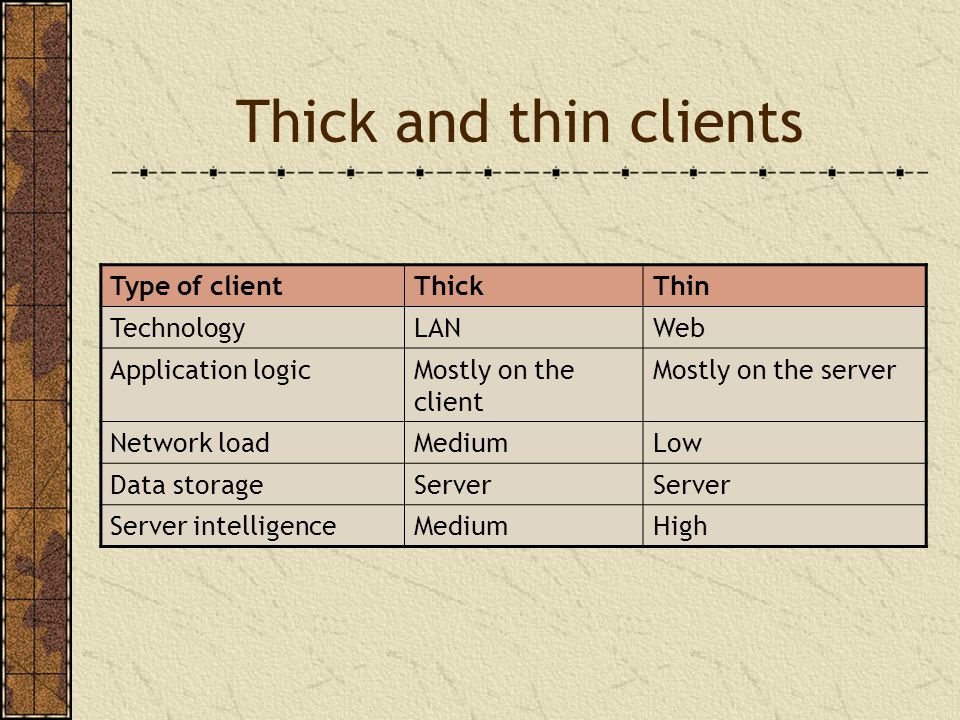 Thick and thin clients

| Type of client | Thick | Thin |
|---|---|---|
| Technology | LAN | Web |
| Application logic | Mostly on the client | Mostly on the server |
| Network load | Medium | Low |
| Data storage | Server | Server |
| Server intelligence | Medium | High |